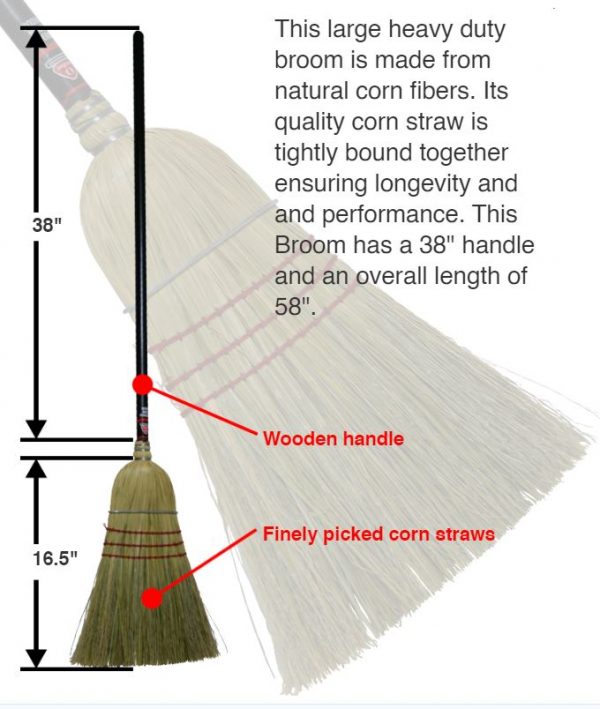 This large heavy duty broom is made from natural corn fibers. Its quality corn straw is tightly bound together ensuring longevity and and performance. This Broom has a 38" handle and an overall length of 58".

38"

Wooden handle

Finely picked corn straws

16.5"